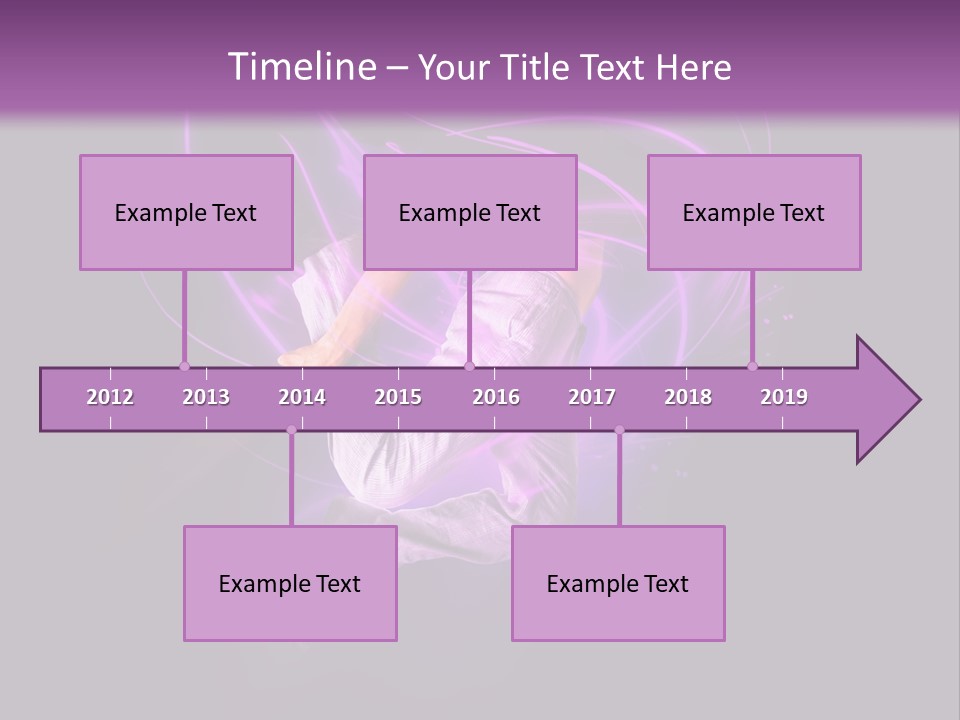 Timeline – Your Title Text Here

Example Text

Example Text

Example Text

2012 2013 2014 2015 2016 2017 2018 2019

Example Text

Example Text